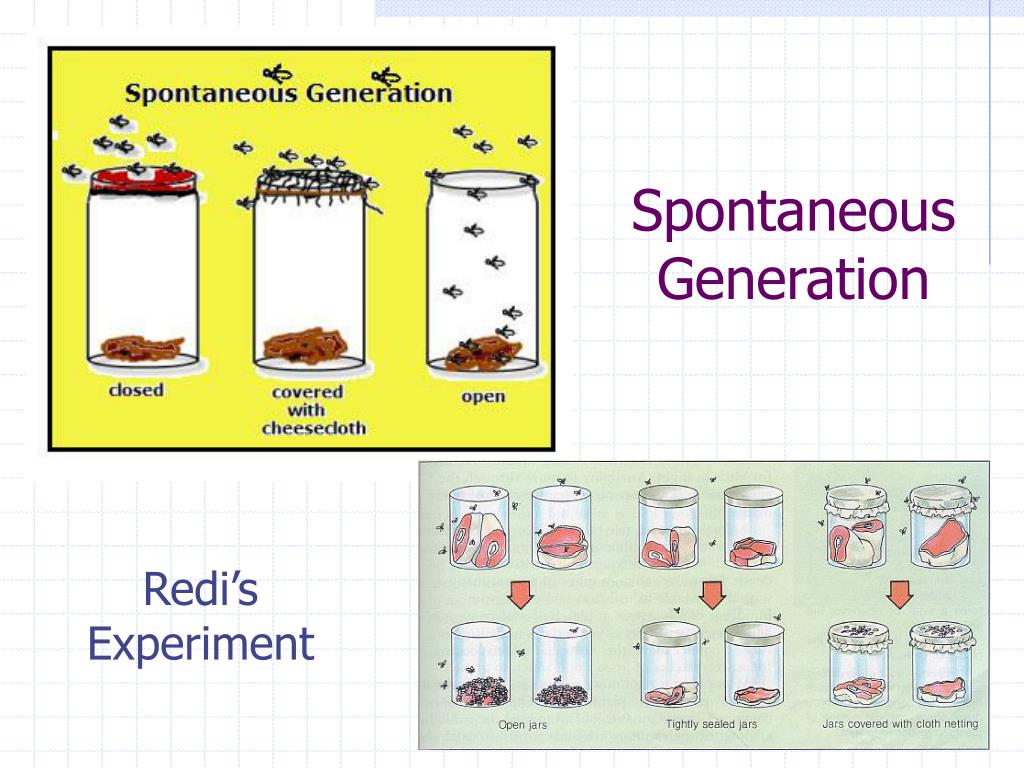 Spontaneous Generation

closed

covered with cheesecloth

open

Spontaneous Generation

Redi's Experiment

Open jars

Tightly sealed jars

Jars covered with cloth netting